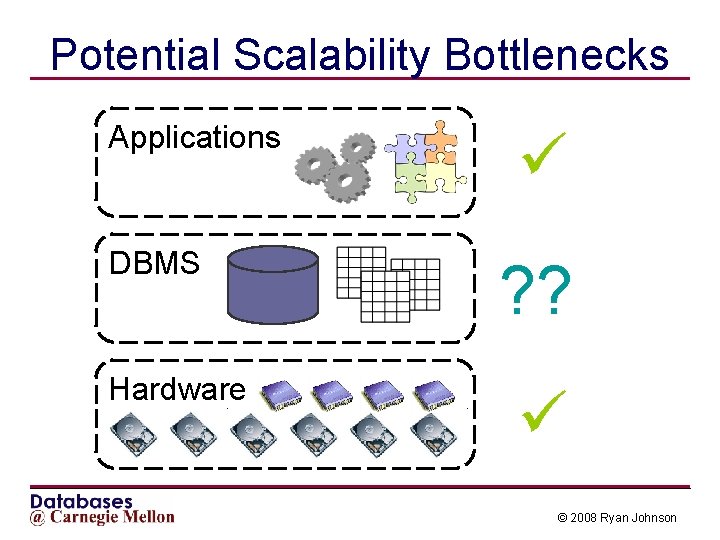 Potential Scalability Bottlenecks

Applications

✓

DBMS

??

Hardware

✓

Databases
@ Carnegie Mellon

© 2008 Ryan Johnson